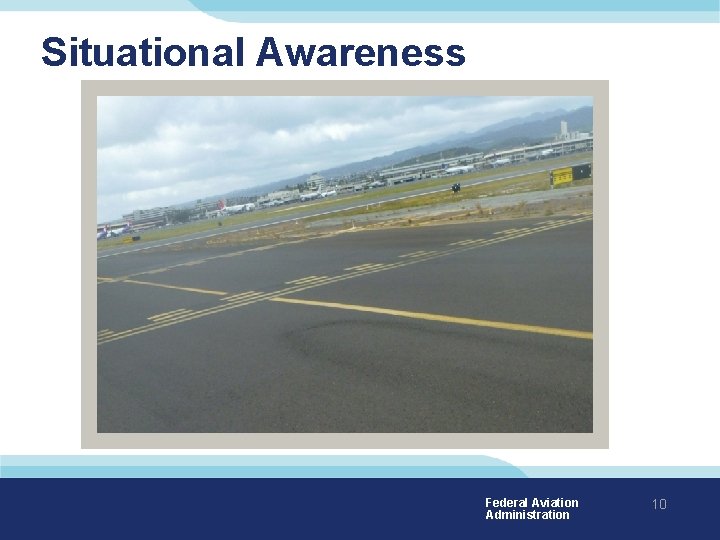 Situational Awareness

Federal Aviation Administration

10